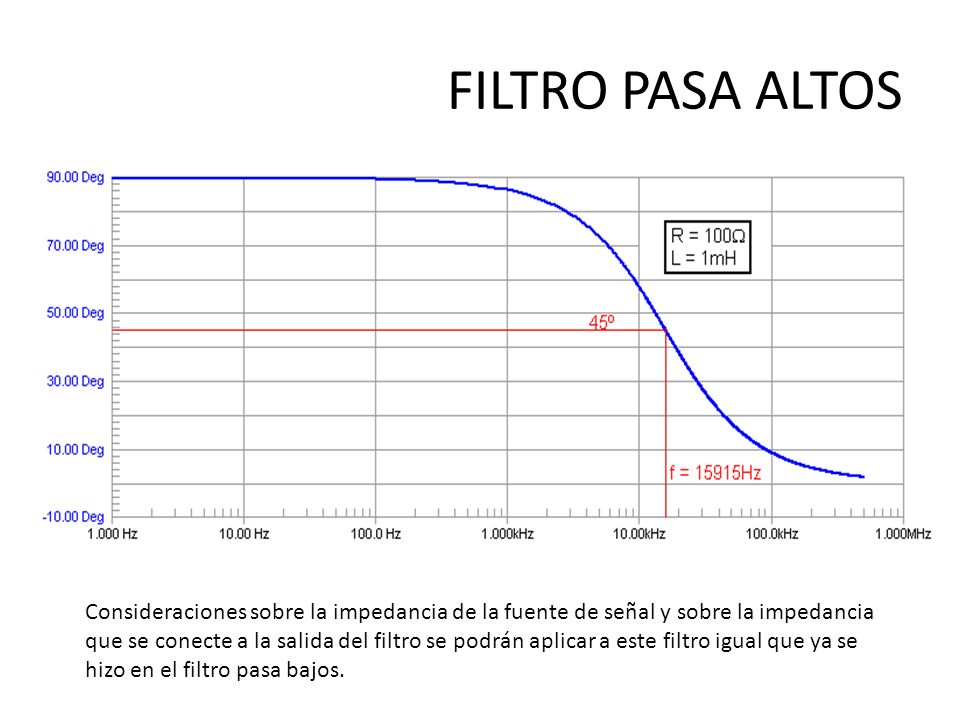 FILTRO PASA ALTOS

90.00 Deg
70.00 Deg
50.00 Deg
30.00 Deg
10.00 Deg
-10.00 Deg

R = 100Ω
L = 1mH

45º

f = 15915Hz

1.000 Hz
10.00 Hz
100.0 Hz
1.000kHz
10.00kHz
100.0kHz
1.000MHz

Consideraciones sobre la impedancia de la fuente de señal y sobre la impedancia que se conecte a la salida del filtro se podrán aplicar a este filtro igual que ya se hizo en el filtro pasa bajos.